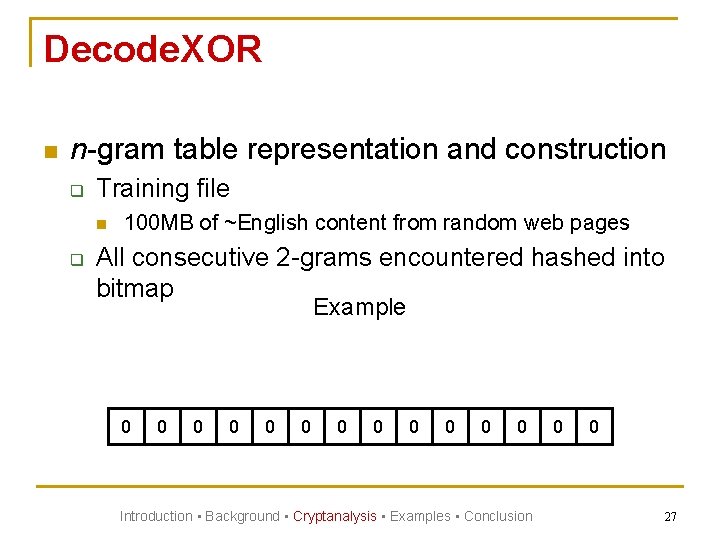 DecodeXOR

n-gram table representation and construction

Training file

100MB of ~English content from random web pages

All consecutive 2-grams encountered hashed into bitmap

Example

| 0 | 0 | 0 | 0 | 0 | 0 | 0 | 0 | 0 | 0 | 0 | 0 | 0 | 0 |
|---|---|---|---|---|---|---|---|---|---|---|---|---|---|

Introduction ▪ Background ▪ Cryptanalysis ▪ Examples ▪ Conclusion

27